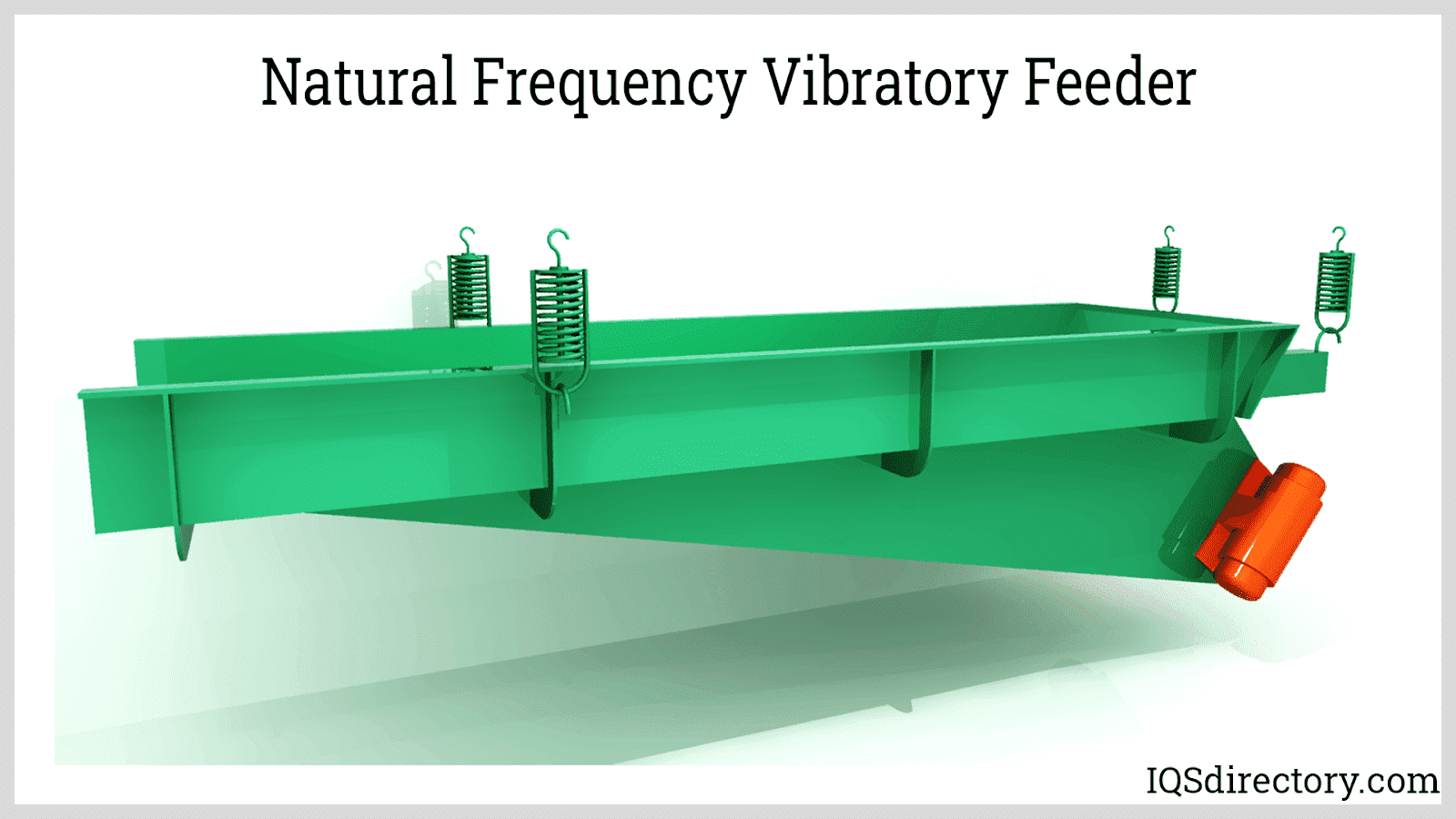 Natural Frequency Vibratory Feeder

IQSdirectory.com